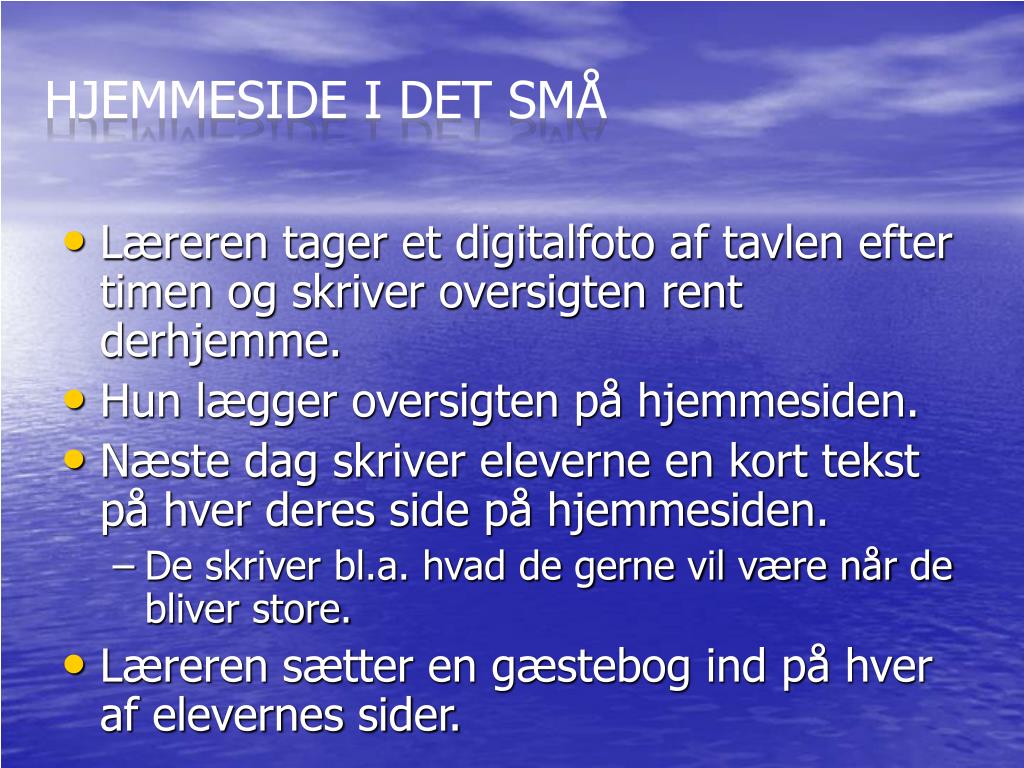 HJEMMESIDE I DET SMÅ

• Læreren tager et digitalfoto af tavlen efter timen og skriver oversigten rent derhjemme.
• Hun lægger oversigten på hjemmesiden.
• Næste dag skriver eleverne en kort tekst på hver deres side på hjemmesiden.
– De skriver bl.a. hvad de gerne vil være når de bliver store.
• Læreren sætter en gæstebog ind på hver af elevernes sider.